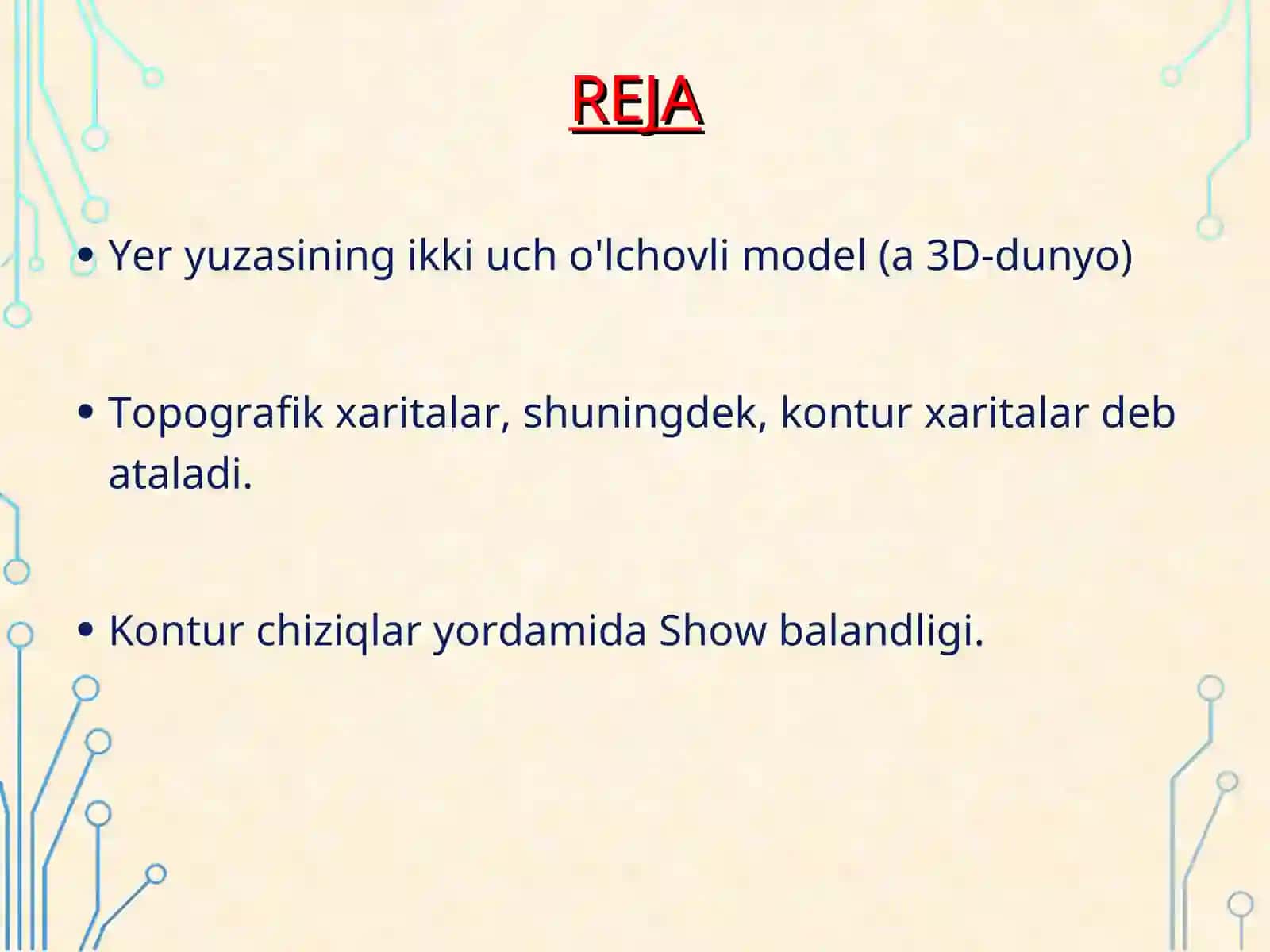 REJA

• Yer yuzasining ikki uch o'lchovli model (a 3D-dunyo)

• Topografik xaritalar, shuningdek, kontur xaritalar deb ataladi.

• Kontur chiziqlar yordamida Show balandligi.